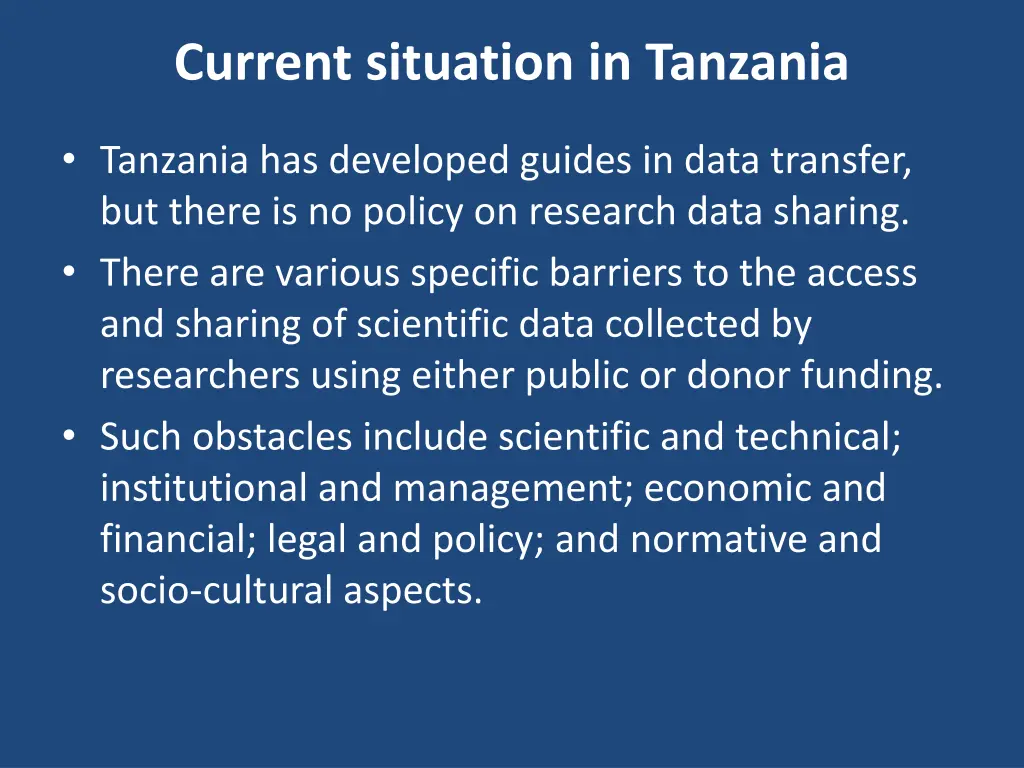 Current situation in Tanzania

• Tanzania has developed guides in data transfer, but there is no policy on research data sharing.
• There are various specific barriers to the access and sharing of scientific data collected by researchers using either public or donor funding.
• Such obstacles include scientific and technical; institutional and management; economic and financial; legal and policy; and normative and socio-cultural aspects.